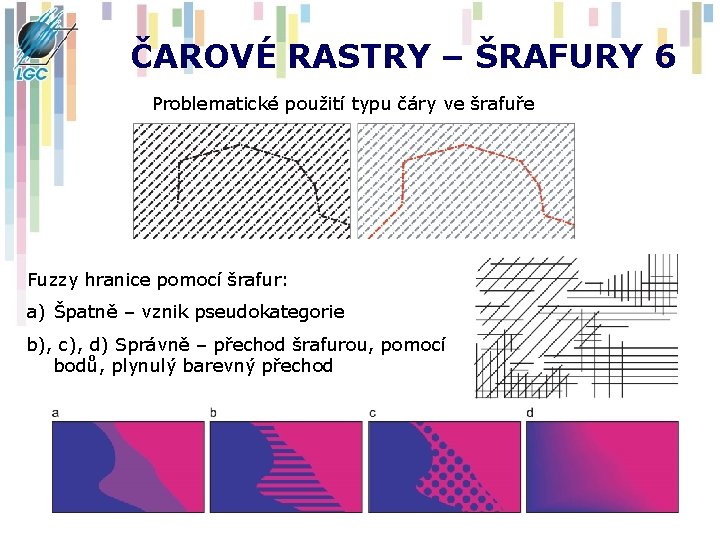 LGC

ČAROVÉ RASTRY – ŠRAFURY 6

Problematické použití typu čáry ve šrafuře

Fuzzy hranice pomocí šrafur:

a) Špatně – vznik pseudokategorie

b), c), d) Správně – přechod šrafurou, pomocí bodů, plynulý barevný přechod

a

b

c

d